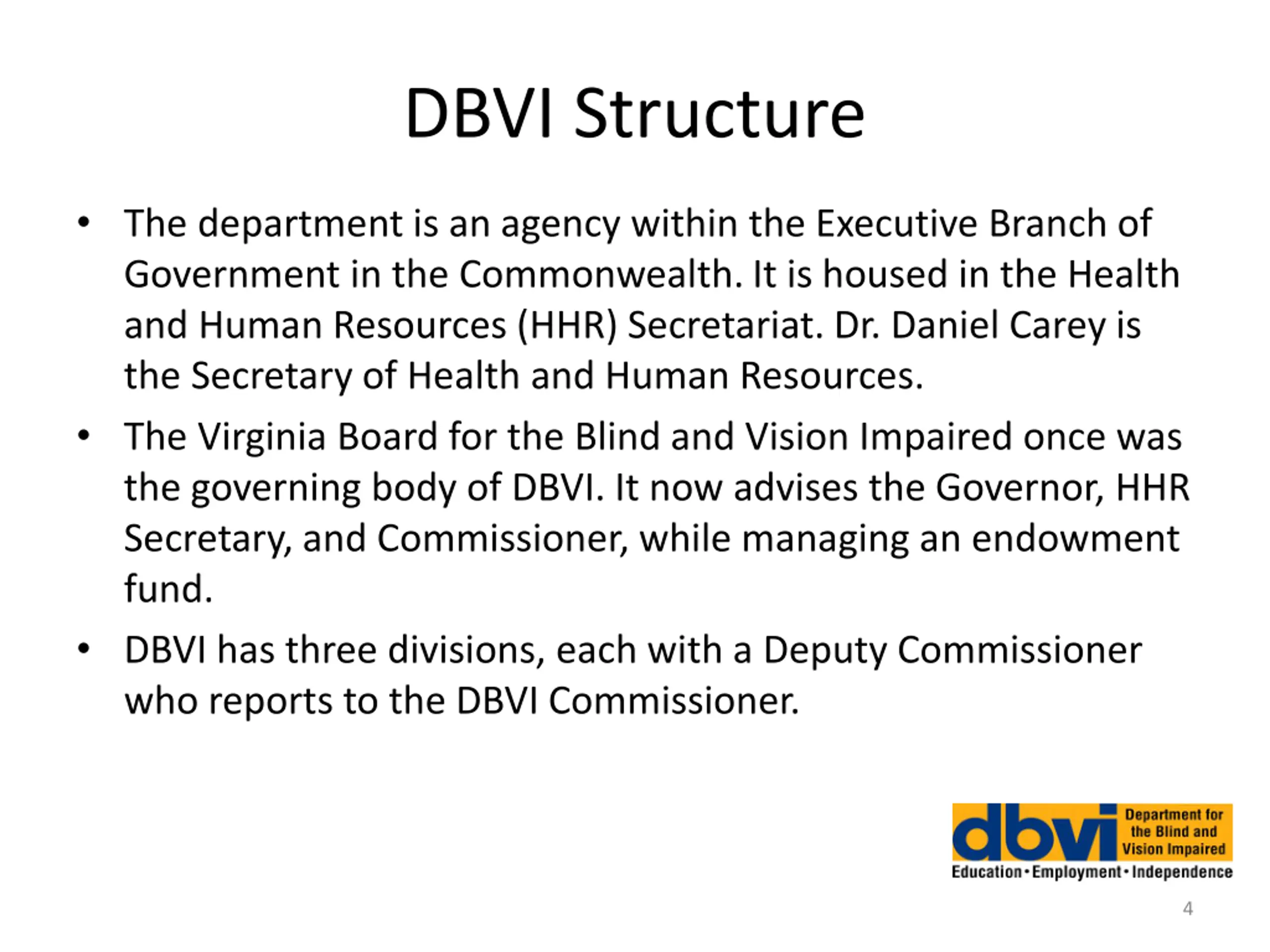 DBVI Structure

• The department is an agency within the Executive Branch of Government in the Commonwealth. It is housed in the Health and Human Resources (HHR) Secretariat. Dr. Daniel Carey is the Secretary of Health and Human Resources.

• The Virginia Board for the Blind and Vision Impaired once was the governing body of DBVI. It now advises the Governor, HHR Secretary, and Commissioner, while managing an endowment fund.

• DBVI has three divisions, each with a Deputy Commissioner who reports to the DBVI Commissioner.

dbvi Department for the Blind and Vision Impaired
Education • Employment • Independence

4